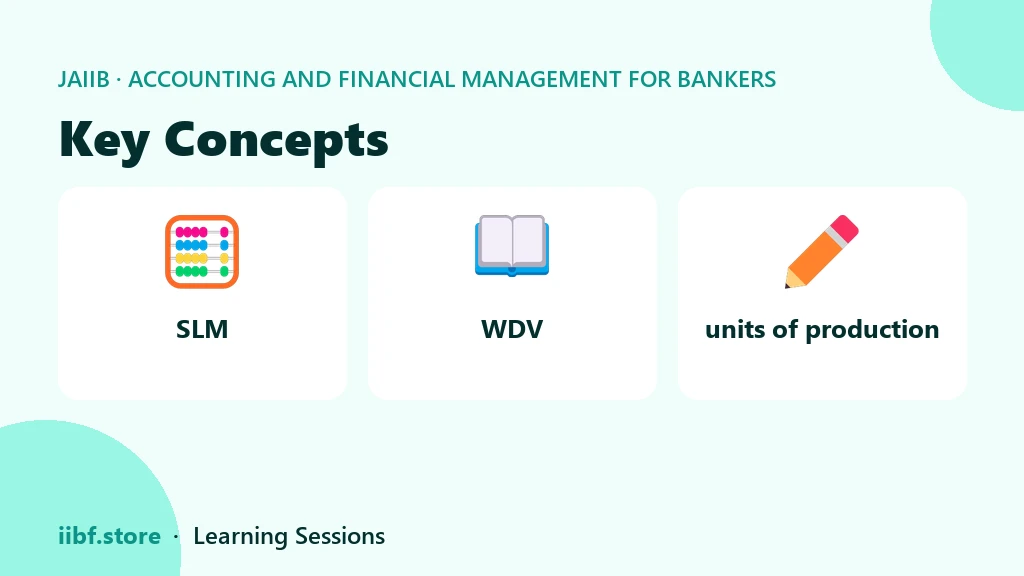 JAIIB · ACCOUNTING AND FINANCIAL MANAGEMENT FOR BANKERS

Key Concepts

SLM

WDV

units of production

iibf.store · Learning Sessions